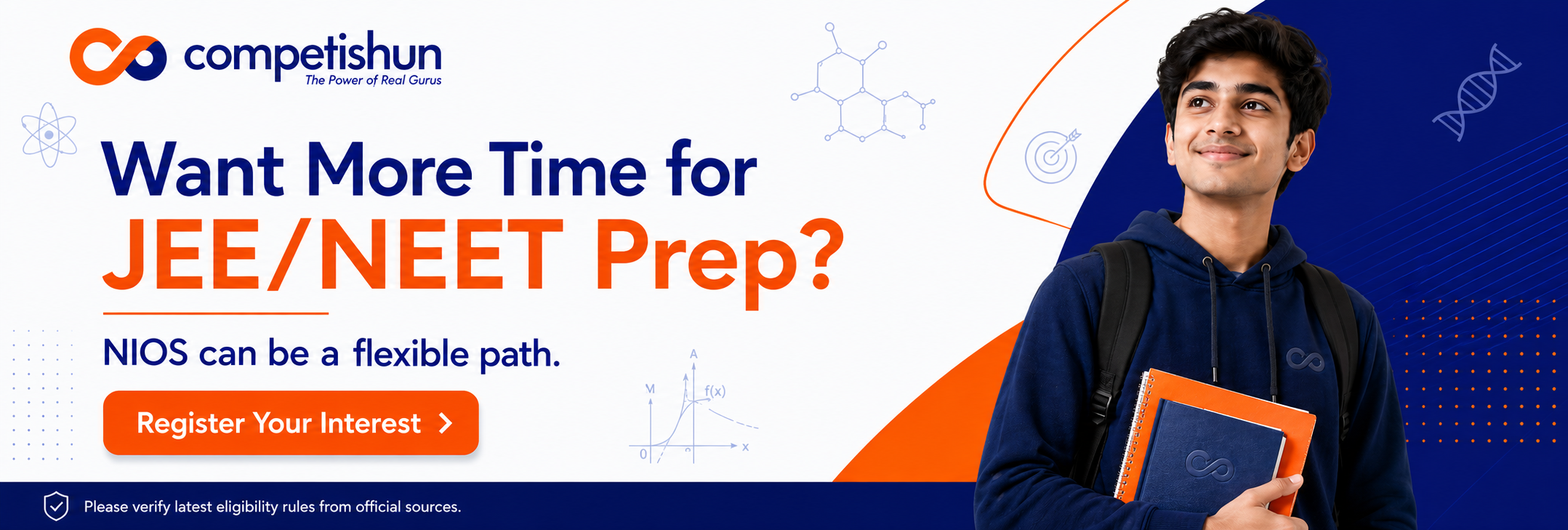 competishun
The Power of Real Gurus

Want More Time for
JEE/NEET Prep?

NIOS can be a flexible path.

Register Your Interest >

A
M
f(x)
0
x

Please verify latest eligibility rules from official sources.